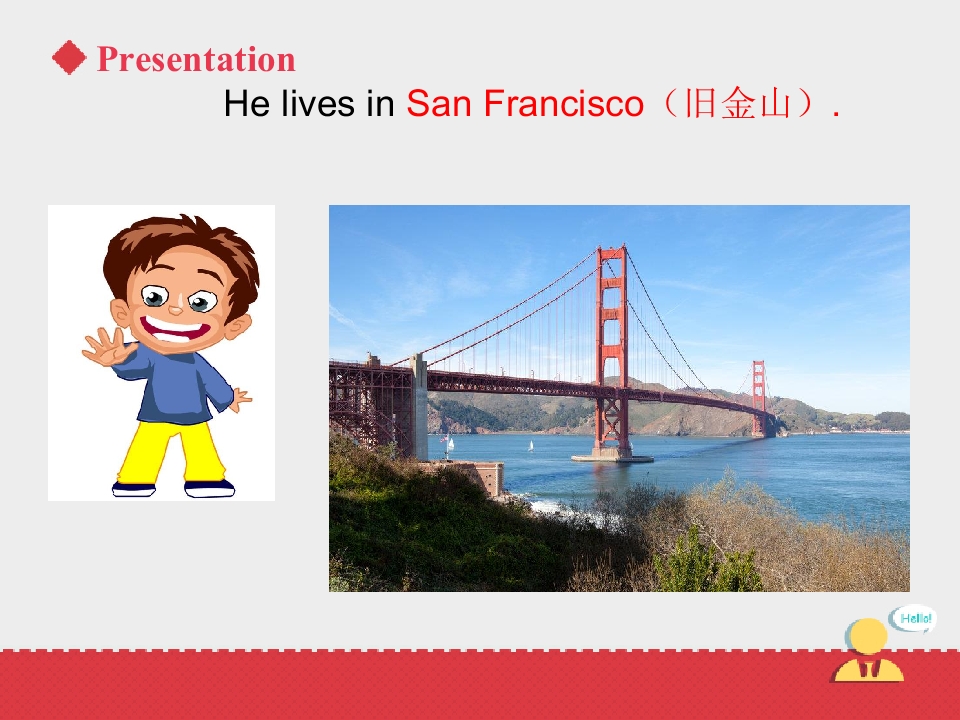 ◆ Presentation

He lives in San Francisco（旧金山）.

Hello!